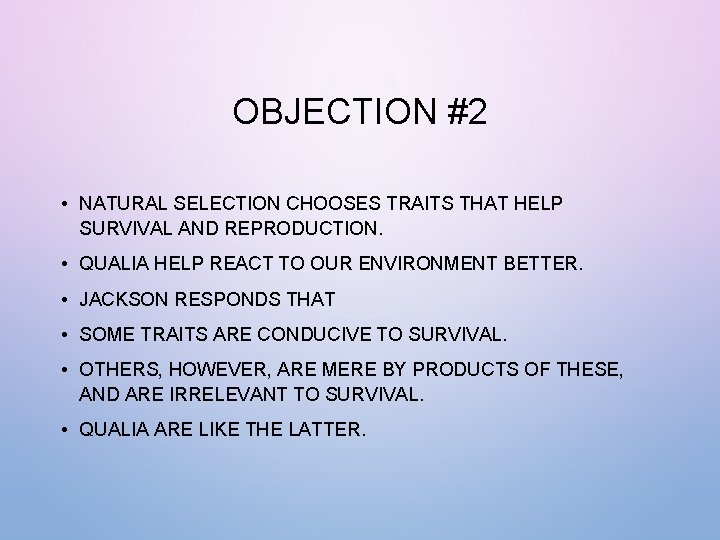 OBJECTION #2

• NATURAL SELECTION CHOOSES TRAITS THAT HELP SURVIVAL AND REPRODUCTION.
• QUALIA HELP REACT TO OUR ENVIRONMENT BETTER.
• JACKSON RESPONDS THAT
• SOME TRAITS ARE CONDUCIVE TO SURVIVAL.
• OTHERS, HOWEVER, ARE MERE BY PRODUCTS OF THESE, AND ARE IRRELEVANT TO SURVIVAL.
• QUALIA ARE LIKE THE LATTER.